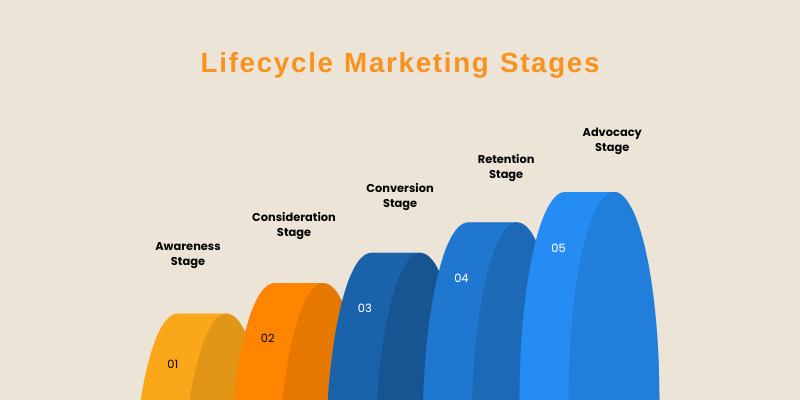 Lifecycle Marketing Stages

Awareness Stage

01

Consideration Stage

02

Conversion Stage

03

Retention Stage

04

Advocacy Stage

05